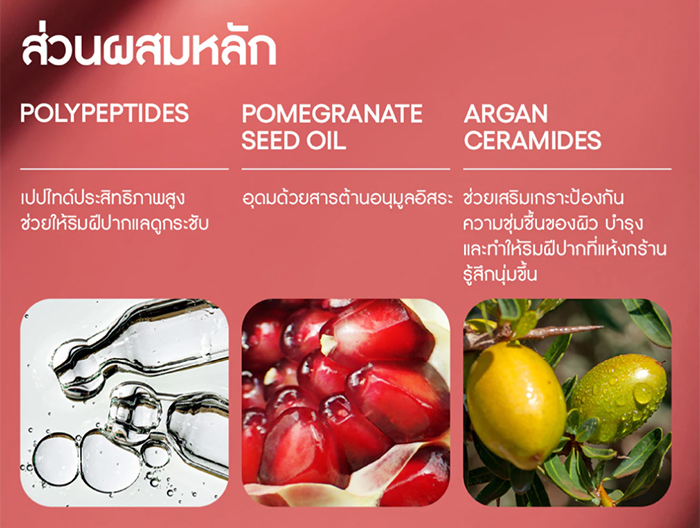 ส่วนผสมหลัก

POLYPEPTIDES

เปปไทด์ประสิทธิภาพสูง ช่วยให้ริมฝีปากแลดูกระชับ

POMEGRANATE SEED OIL

อุดมด้วยสารต้านอนุมูลอิสระ

ARGAN CERAMIDES

ช่วยเสริมเกราะป้องกันความชุ่มชื้นของผิว บำรุง และทำให้ริมฝีปากที่แห้งกร้านรู้สึกนุ่มขึ้น